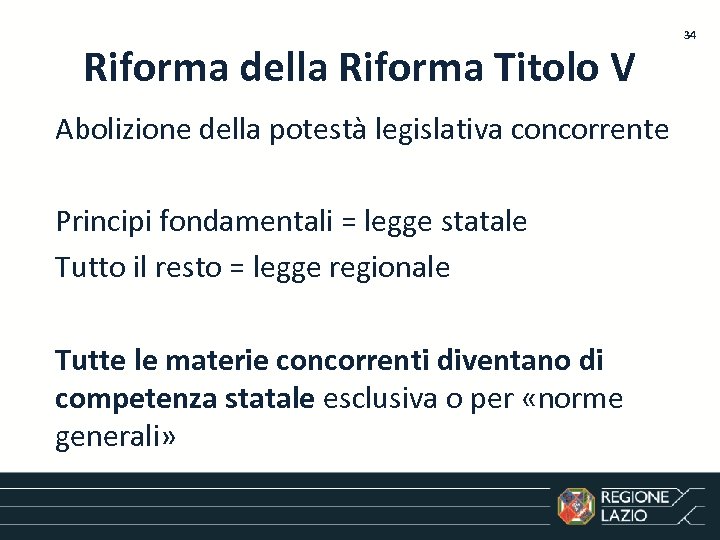 34

Riforma della Riforma Titolo V

Abolizione della potestà legislativa concorrente

Principi fondamentali = legge statale
Tutto il resto = legge regionale

Tutte le materie concorrenti diventano di competenza statale esclusiva o per «norme generali»

REGIONE
LAZIO